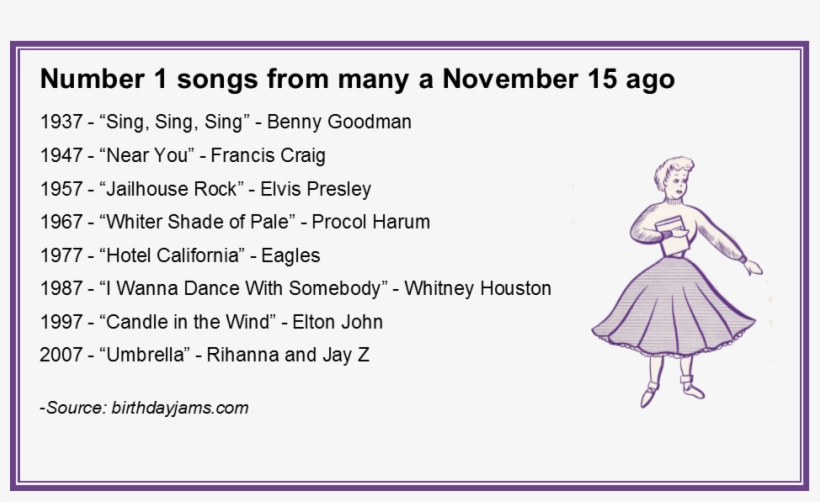 Number 1 songs from many a November 15 ago

1937 - “Sing, Sing, Sing” - Benny Goodman

1947 - “Near You” - Francis Craig

1957 - “Jailhouse Rock” - Elvis Presley

1967 - “Whiter Shade of Pale” - Procol Harum

1977 - “Hotel California” - Eagles

1987 - “I Wanna Dance With Somebody” - Whitney Houston

1997 - “Candle in the Wind” - Elton John

2007 - “Umbrella” - Rihanna and Jay Z

-Source: birthdayjams.com